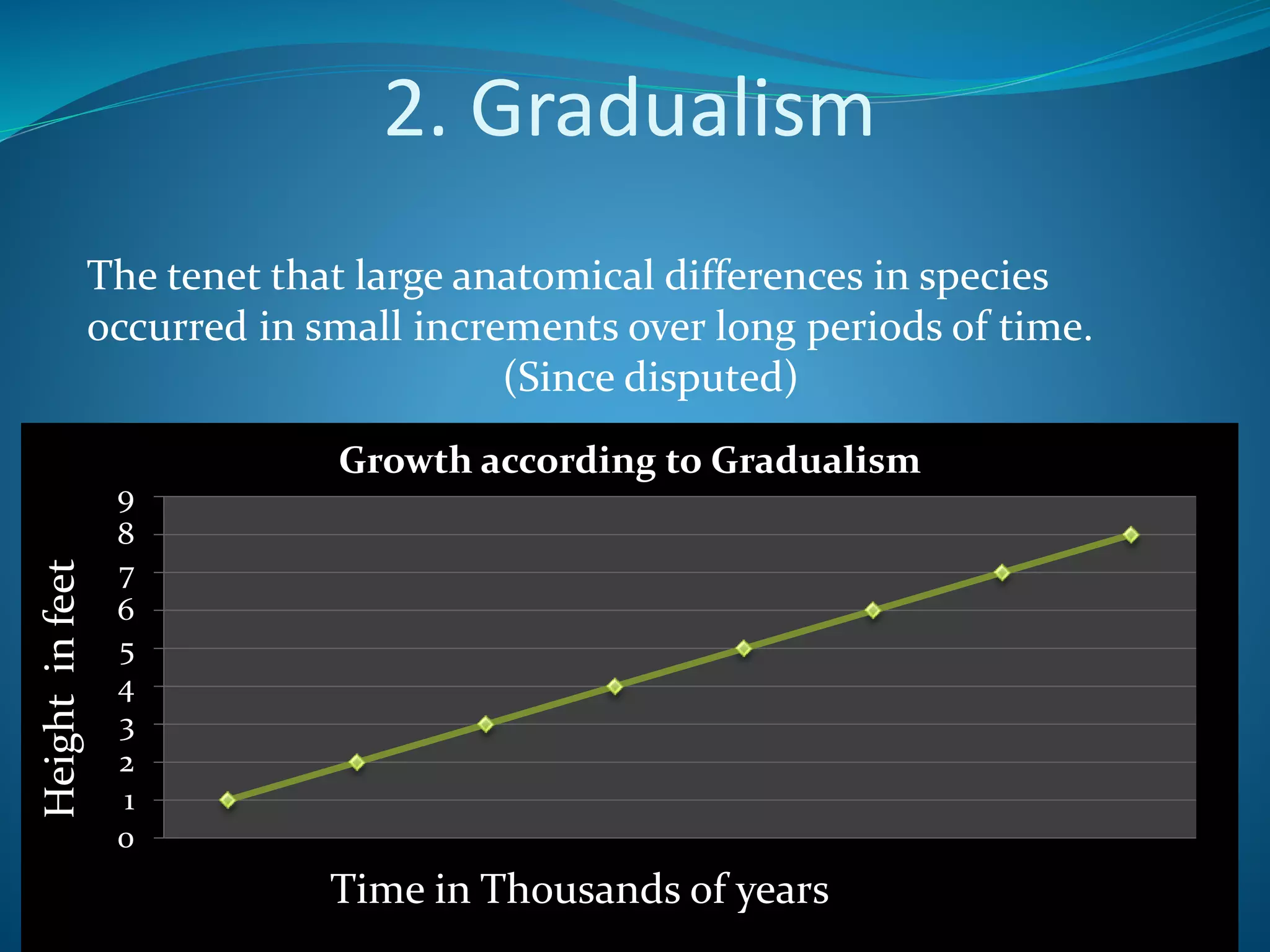 2. Gradualism

The tenet that large anatomical differences in species occurred in small increments over long periods of time. (Since disputed)

Growth according to Gradualism

Height in feet

9
8
7
6
5
4
3
2
1
0

Time in Thousands of years